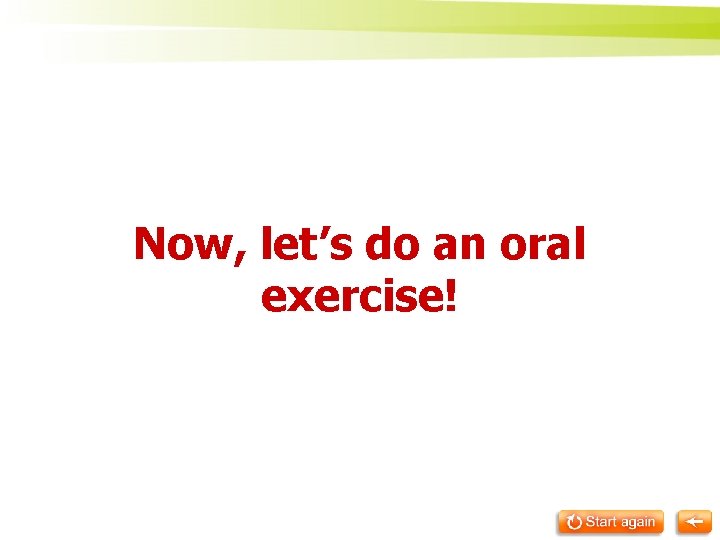 Now, let’s do an oral exercise!

Start again